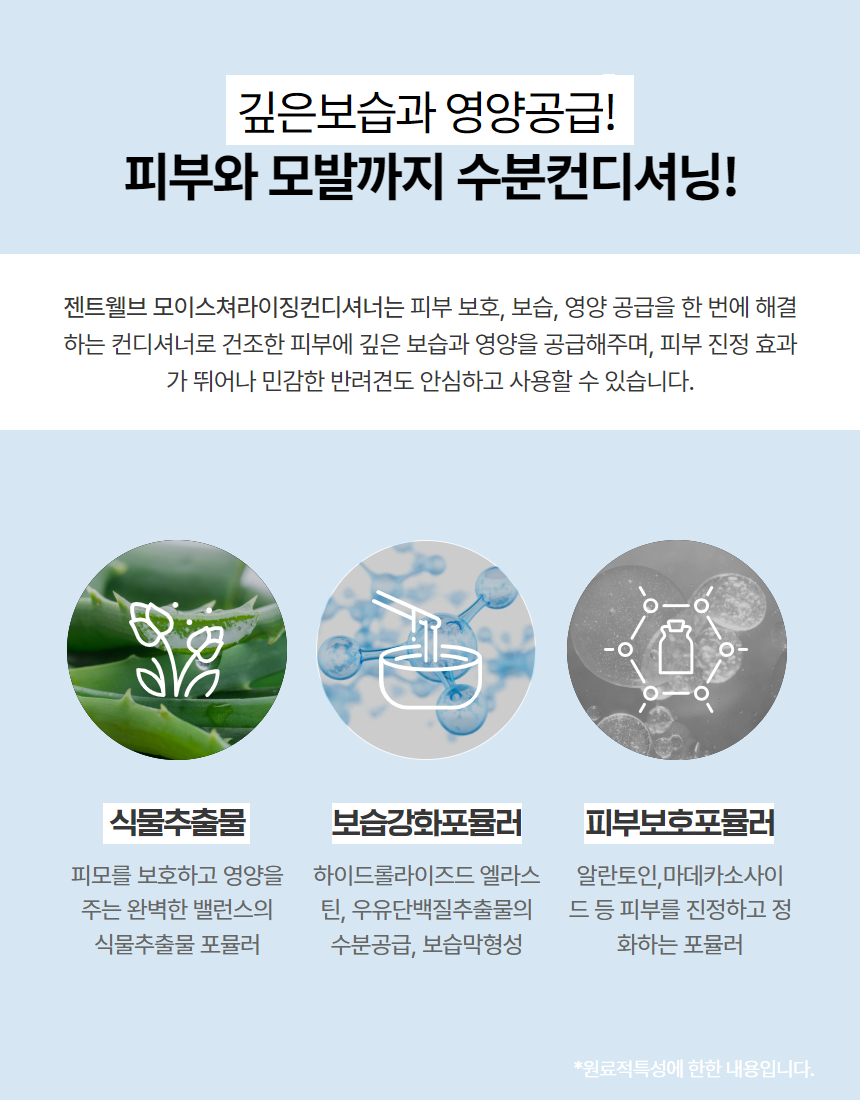 깊은보습과 영양공급!
피부와 모발까지 수분컨디셔닝!

젠트웰브 모이스쳐라이징컨디셔너는 피부 보호, 보습, 영양 공급을 한 번에 해결하는 컨디셔너로 건조한 피부에 깊은 보습과 영양을 공급해주며, 피부 진정 효과가 뛰어나 민감한 반려견도 안심하고 사용할 수 있습니다.

식물추출물

피모를 보호하고 영양을 주는 완벽한 밸런스의 식물추출물 포뮬러

보습강화포뮬러

하이드롤라이즈드 엘라스틴, 우유단백질추출물의 수분공급, 보습막형성

피부보호포뮬러

알란토인,마데카소사이드 등 피부를 진정하고 정화하는 포뮬러

*원료적특성에 한한 내용입니다.